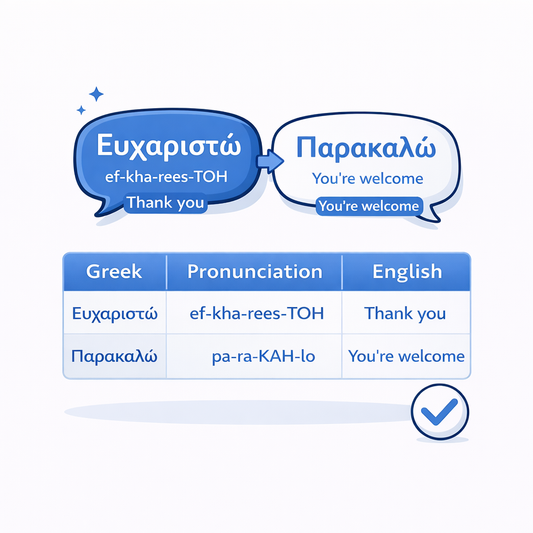 Ευχαριστώ
ef-kha-rees-TOH
Thank you

Παρακαλώ
You're welcome
You're welcome

| Greek | Pronunciation | English |
|---|---|---|
| Ευχαριστώ | ef-kha-rees-TOH | Thank you |
| Παρακαλώ | pa-ra-KAH-lo | You're welcome |